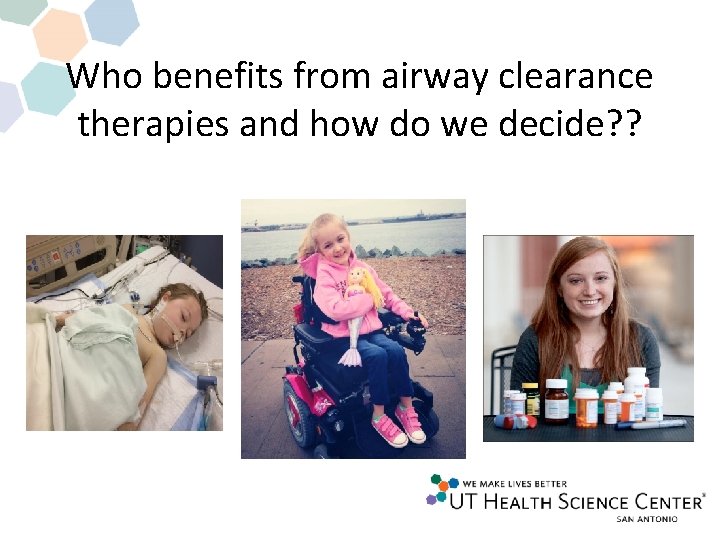 Who benefits from airway clearance therapies and how do we decide??

WE MAKE LIVES BETTER
UT HEALTH SCIENCE CENTER®
SAN ANTONIO